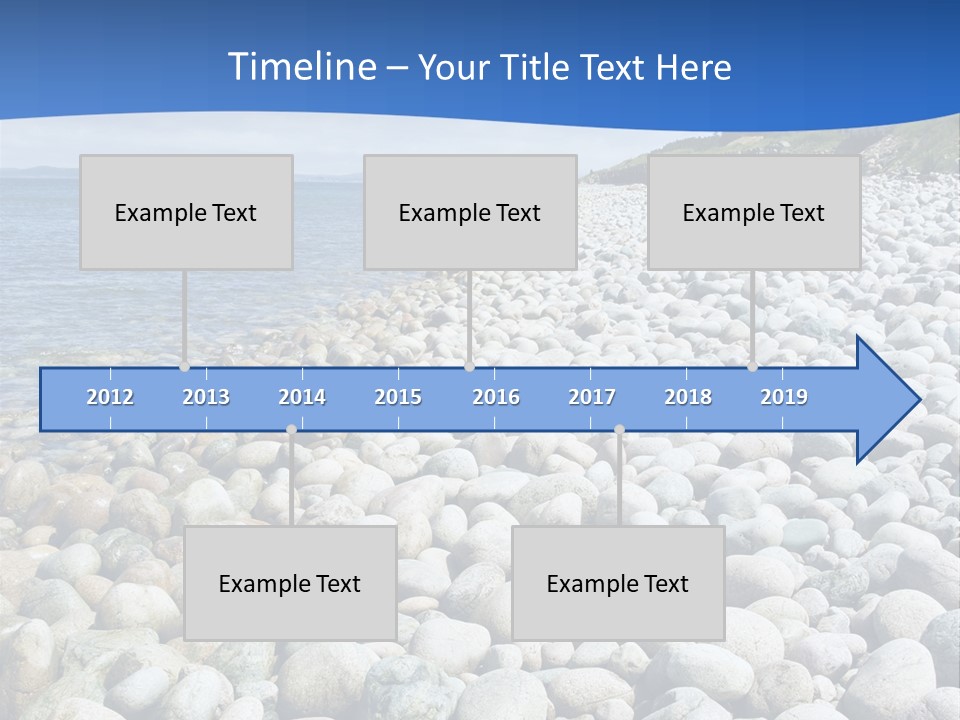 Timeline – Your Title Text Here

Example Text

Example Text

Example Text

2012 2013 2014 2015 2016 2017 2018 2019

Example Text

Example Text